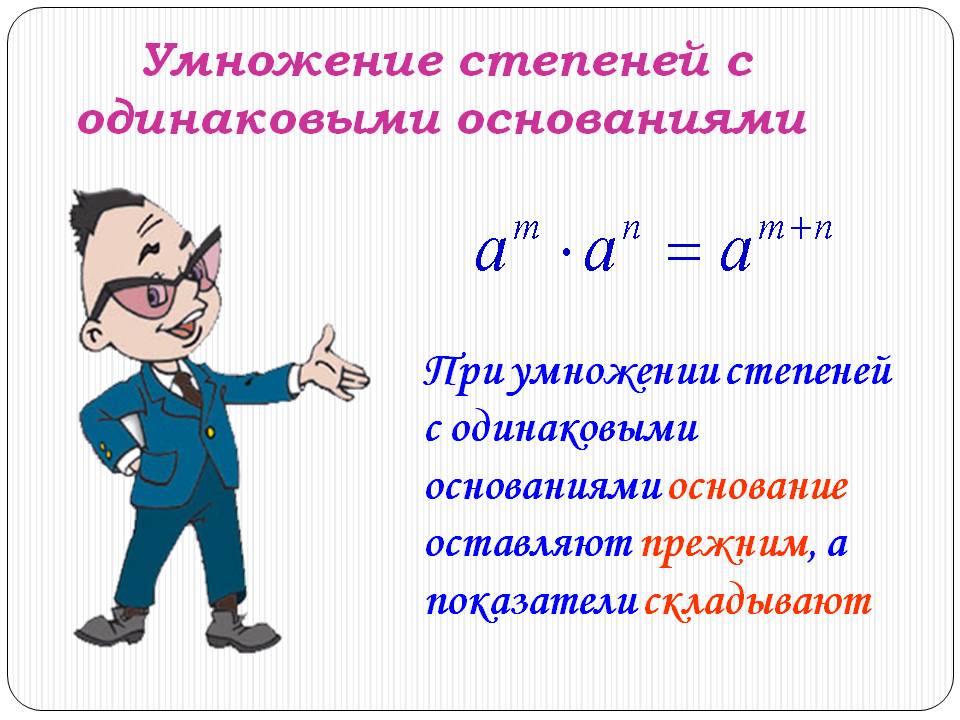 Умножение степеней с одинаковыми основаниями

$a^m \cdot a^n = a^{m+n}$

При умножении степеней с одинаковыми основаниями основание оставляют прежним, а показатели складывают